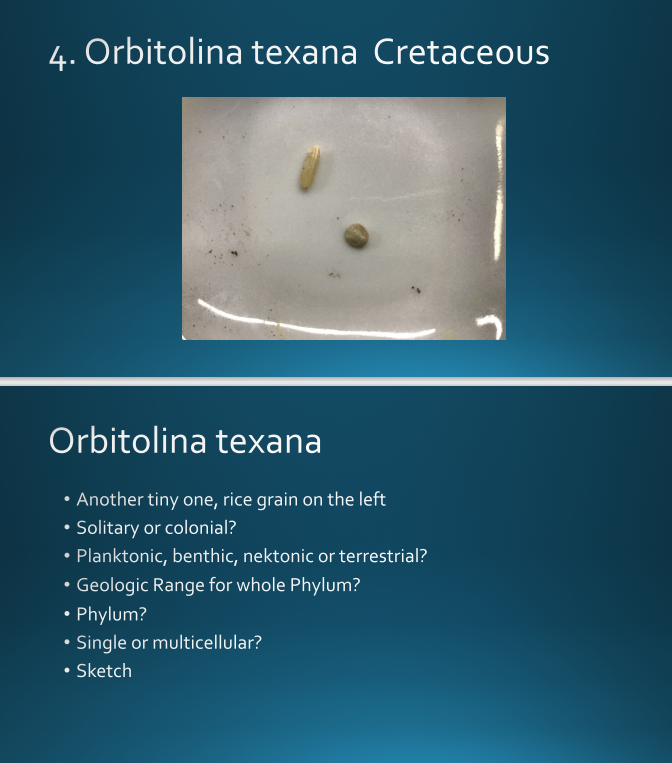 4. Orbitolina texana Cretaceous

Orbitolina texana

• Another tiny one, rice grain on the left
• Solitary or colonial?
• Planktonic, benthic, nektonic or terrestrial?
• Geologic Range for whole Phylum?
• Phylum?
• Single or multicellular?
• Sketch